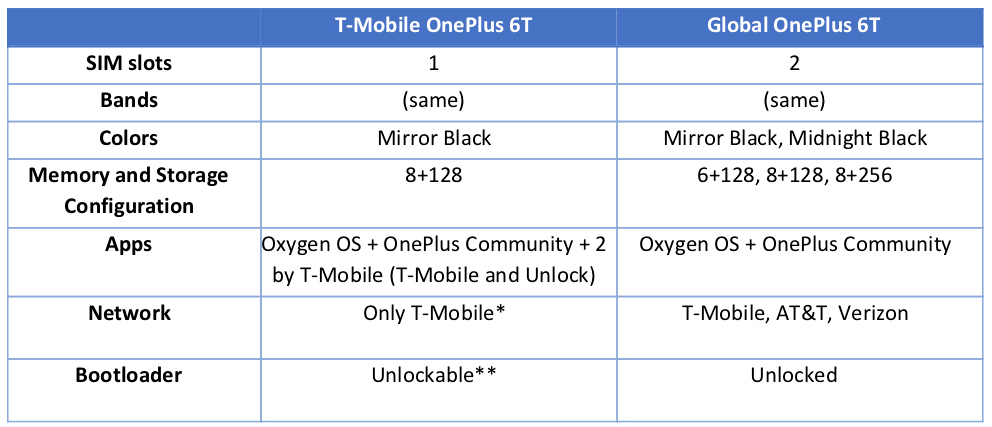 | | T-Mobile OnePlus 6T | Global OnePlus 6T |
|---|---|---|
| SIM slots | 1 | 2 |
| Bands | (same) | (same) |
| Colors | Mirror Black | Mirror Black, Midnight Black |
| Memory and Storage Configuration | 8+128 | 6+128, 8+128, 8+256 |
| Apps | Oxygen OS + OnePlus Community + 2 by T-Mobile (T-Mobile and Unlock) | Oxygen OS + OnePlus Community |
| Network | Only T-Mobile* | T-Mobile, AT&T, Verizon |
| Bootloader | Unlockable** | Unlocked |